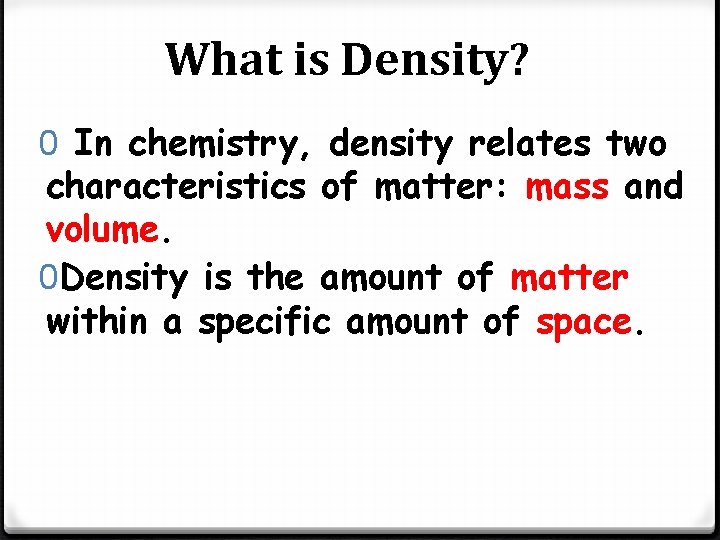 What is Density?

0 In chemistry, density relates two characteristics of matter: mass and volume.

0Density is the amount of matter within a specific amount of space.